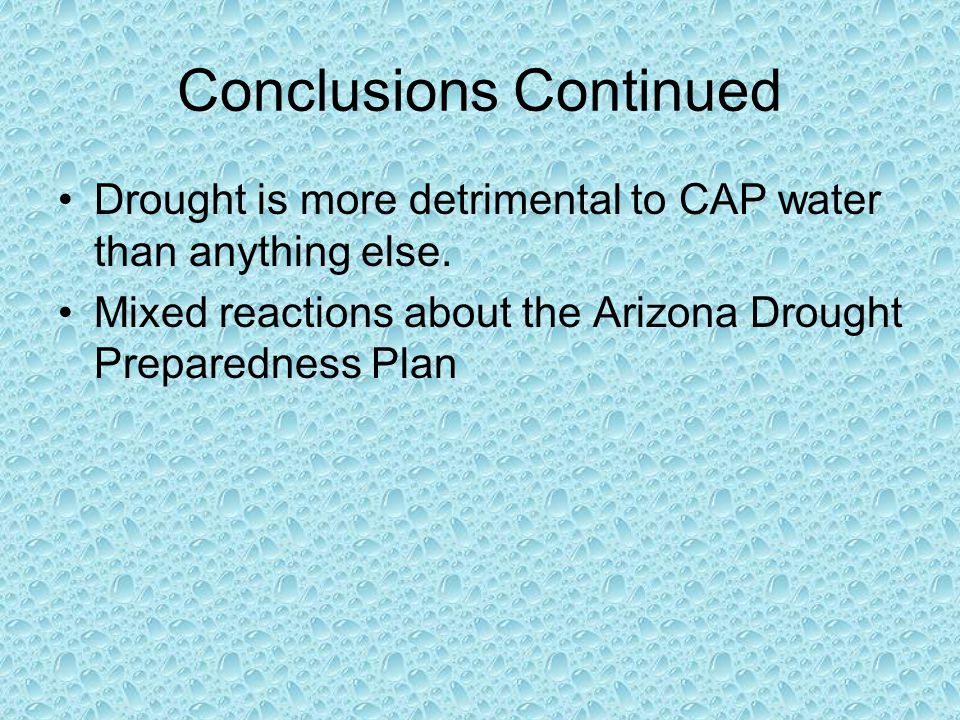 Conclusions Continued

• Drought is more detrimental to CAP water than anything else.
• Mixed reactions about the Arizona Drought Preparedness Plan